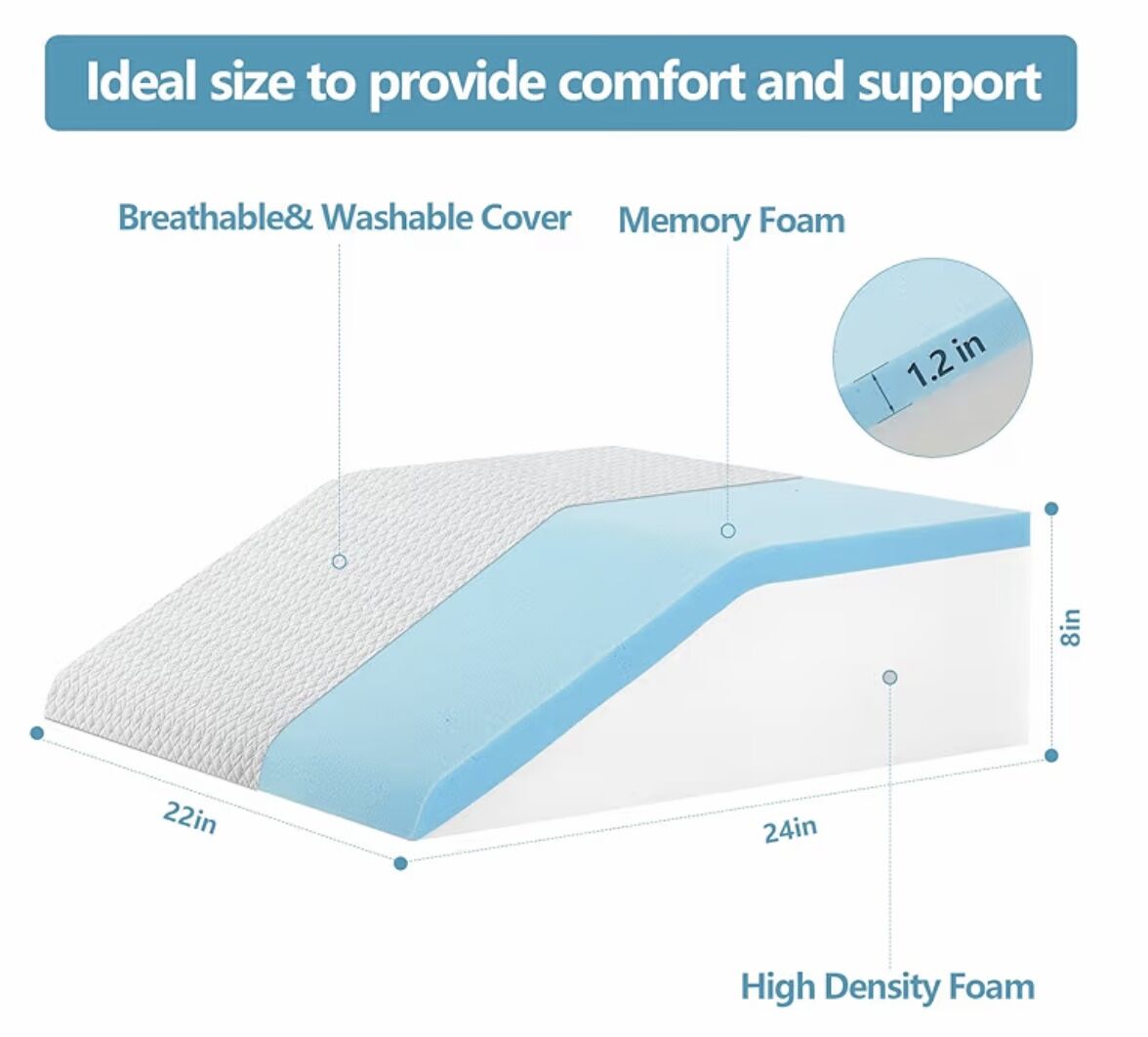 Ideal size to provide comfort and support

Breathable& Washable Cover

Memory Foam

1.2 in

8in

22in

24in

High Density Foam